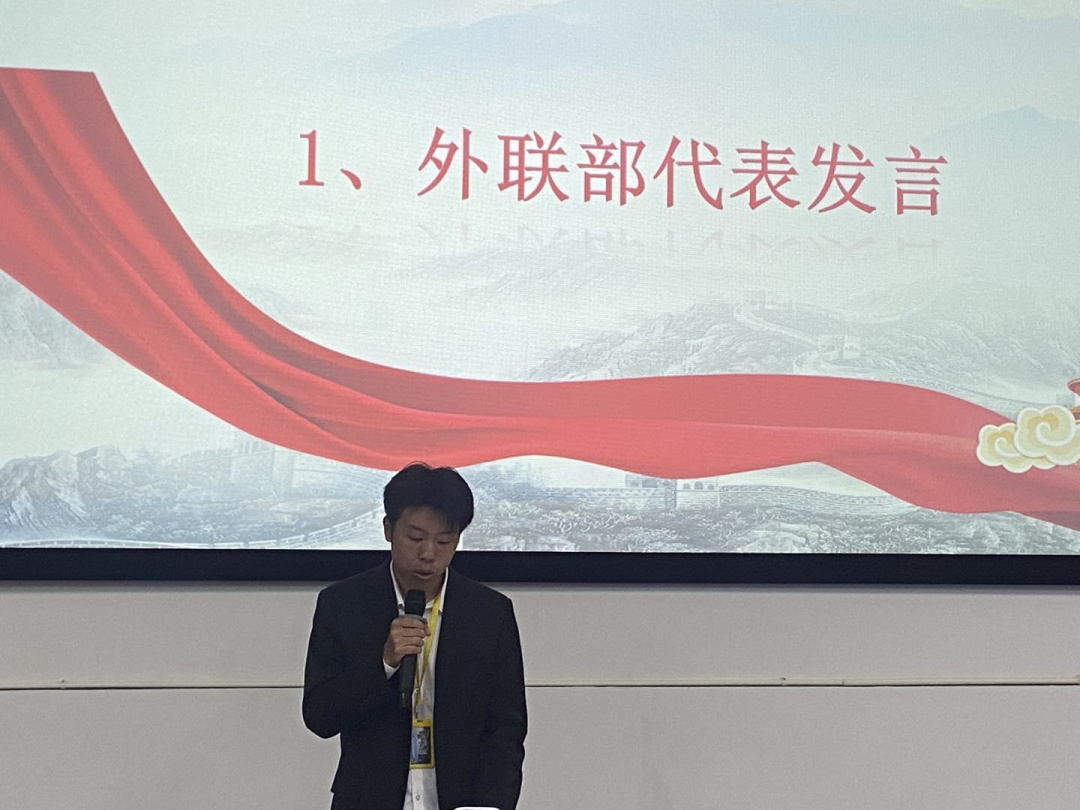 1、外联部代表发言